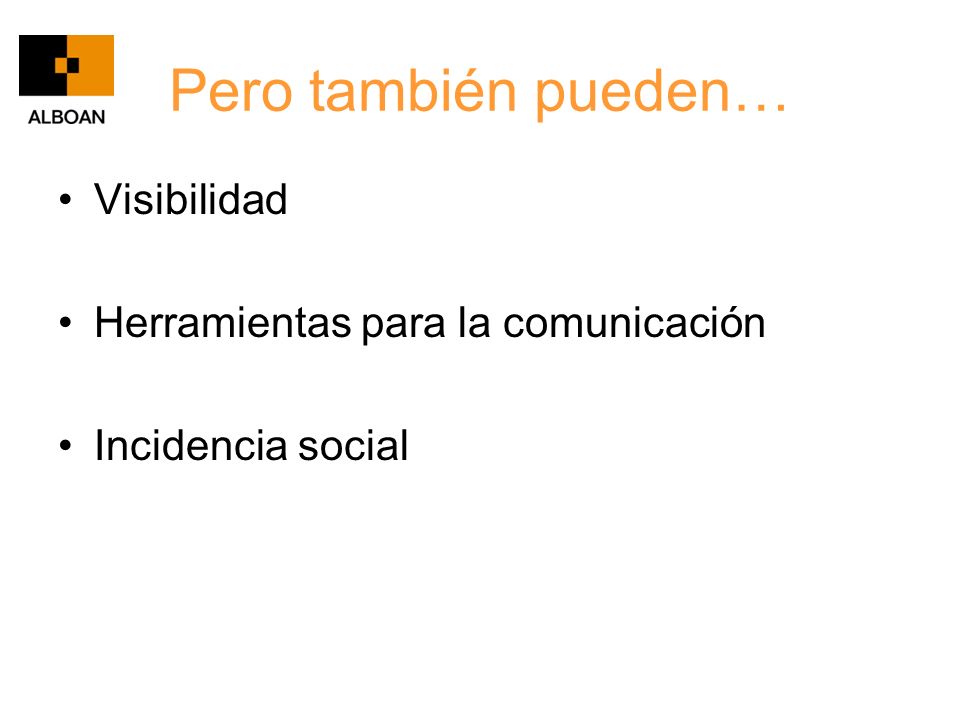 ALBOAN

Pero también pueden…

• Visibilidad

• Herramientas para la comunicación

• Incidencia social